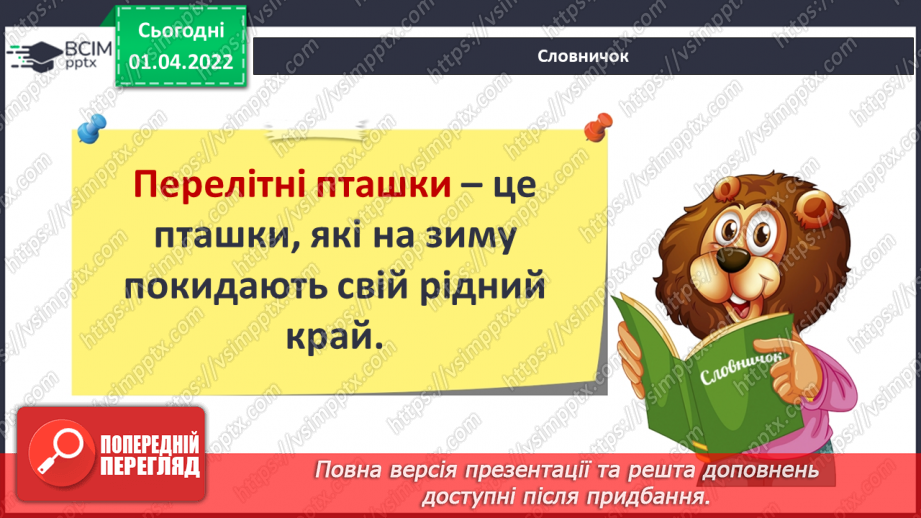 ВСІМ pptx

Сьогодні 01.04.2022

Словничок

Перелітні пташки – це пташки, які на зиму покидають свій рідний край.

Словничок

https://vsimpptx.com

ПОПЕРЕДНІЙ ПЕРЕГЛЯД

Повна версія презентації та решта доповнень доступні після придбання.